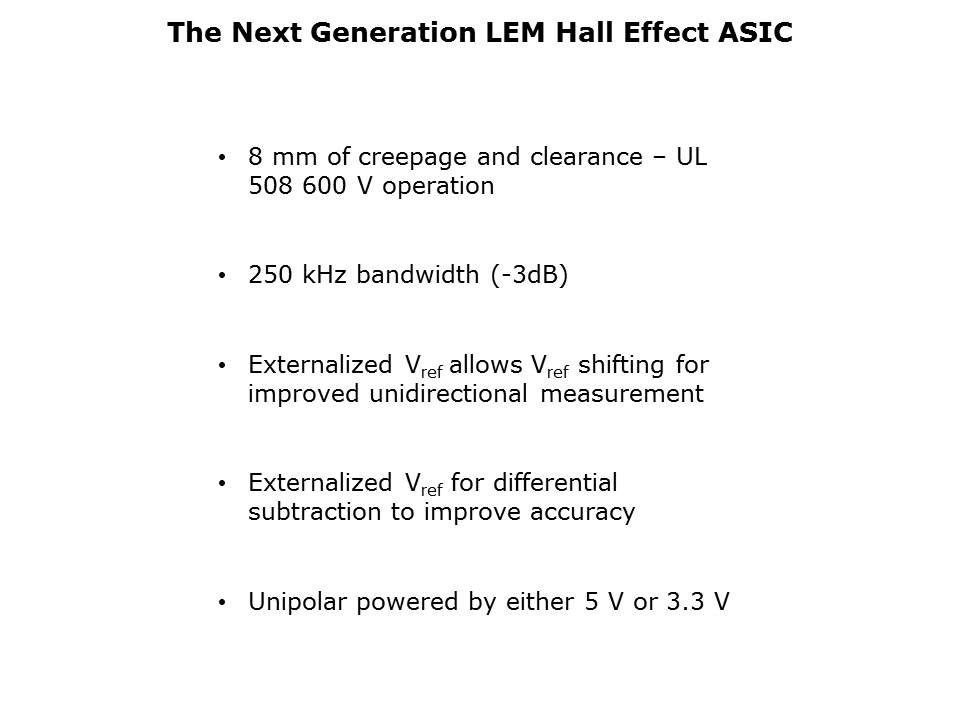 The Next Generation LEM Hall Effect ASIC

• 8 mm of creepage and clearance – UL 508 600 V operation

• 250 kHz bandwidth (-3dB)

• Externalized $V_{ref}$ allows $V_{ref}$ shifting for improved unidirectional measurement

• Externalized $V_{ref}$ for differential subtraction to improve accuracy

• Unipolar powered by either 5 V or 3.3 V